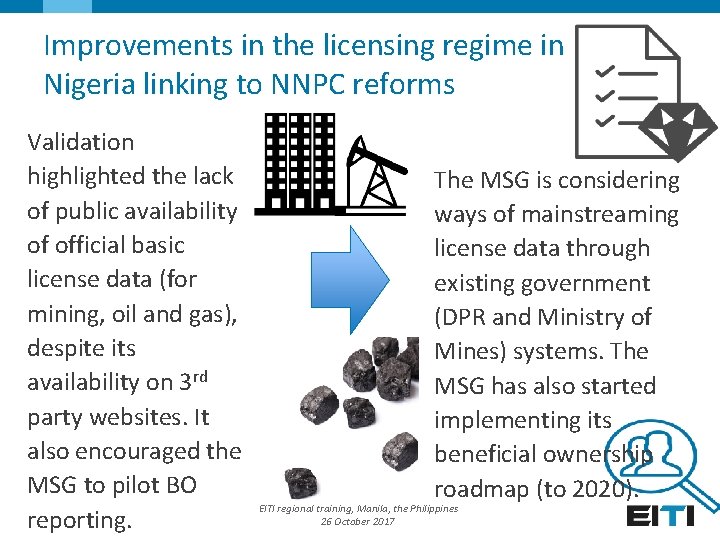 Improvements in the licensing regime in Nigeria linking to NNPC reforms

Validation highlighted the lack of public availability of official basic license data (for mining, oil and gas), despite its availability on 3$^{rd}$ party websites. It also encouraged the MSG to pilot BO reporting.

The MSG is considering ways of mainstreaming license data through existing government (DPR and Ministry of Mines) systems. The MSG has also started implementing its beneficial ownership roadmap (to 2020).

EITI regional training, Manila, the Philippines
26 October 2017

EITI